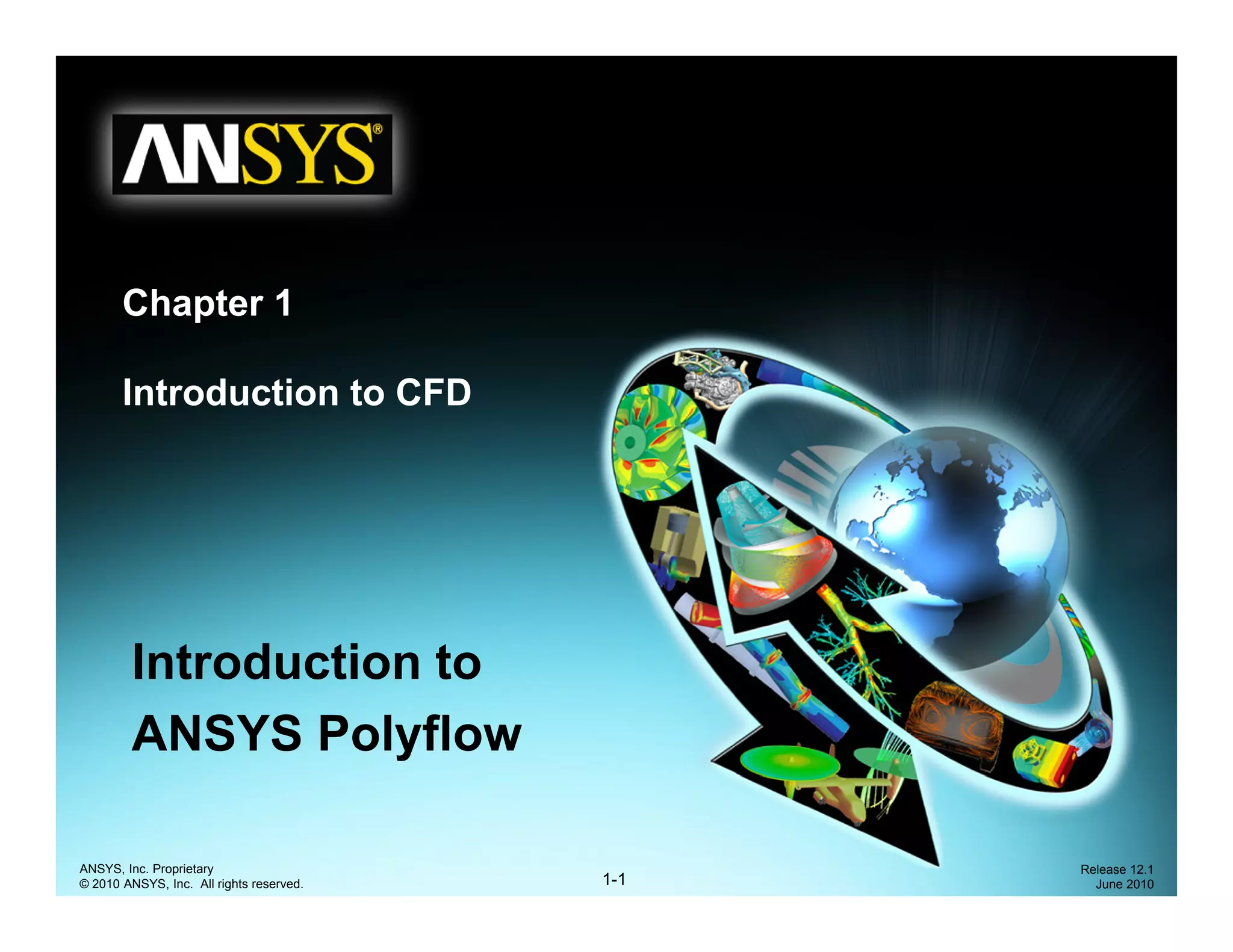 ANSYS®

Chapter 1

Introduction to CFD

Introduction to ANSYS Polyflow

ANSYS, Inc. Proprietary
© 2010 ANSYS, Inc. All rights reserved.

1-1

Release 12.1
June 2010